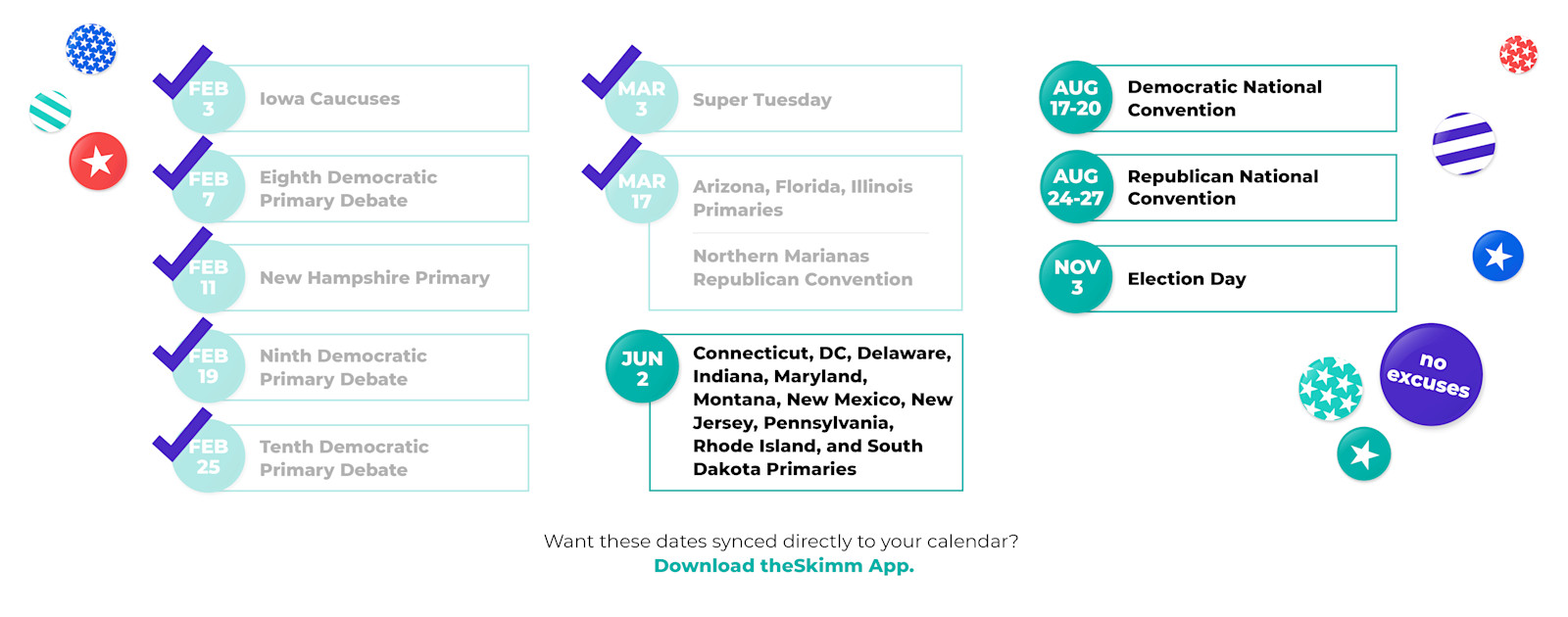 FEB 3
Iowa Caucuses

FEB 7
Eighth Democratic Primary Debate

FEB 11
New Hampshire Primary

FEB 19
Ninth Democratic Primary Debate

FEB 25
Tenth Democratic Primary Debate

MAR 3
Super Tuesday

MAR 17
Arizona, Florida, Illinois Primaries

Northern Marianas Republican Convention

JUN 2
Connecticut, DC, Delaware, Indiana, Maryland, Montana, New Mexico, New Jersey, Pennsylvania, Rhode Island, and South Dakota Primaries

AUG 17-20
Democratic National Convention

AUG 24-27
Republican National Convention

NOV 3
Election Day

no excuses

Want these dates synced directly to your calendar?
Download theSkimm App.